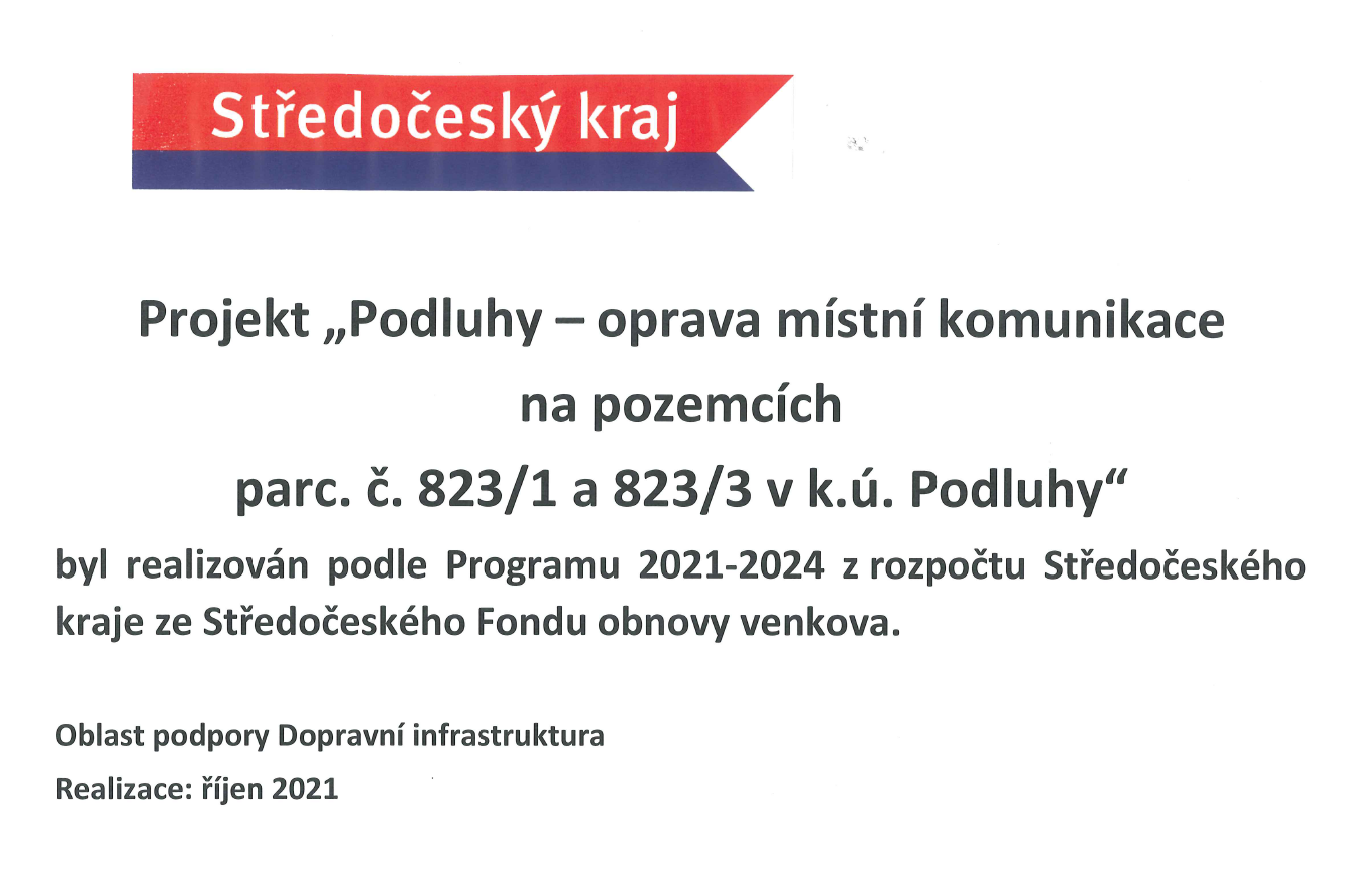 Středočeský kraj

Projekt „Podluhy – oprava místní komunikace na pozemcích parc. č. 823/1 a 823/3 v k.ú. Podluhy“

byl realizován podle Programu 2021-2024 z rozpočtu Středočeského kraje ze Středočeského Fondu obnovy venkova.

Oblast podpory Dopravní infrastruktura

Realizace: říjen 2021